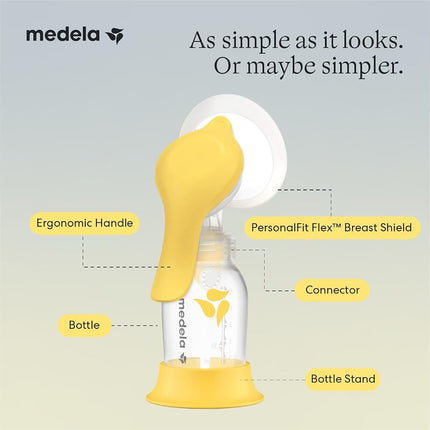 medela

As simple as it looks.
Or maybe simpler.

Ergonomic Handle

PersonalFit Flex™ Breast Shield

Connector

Bottle

medela

Bottle Stand